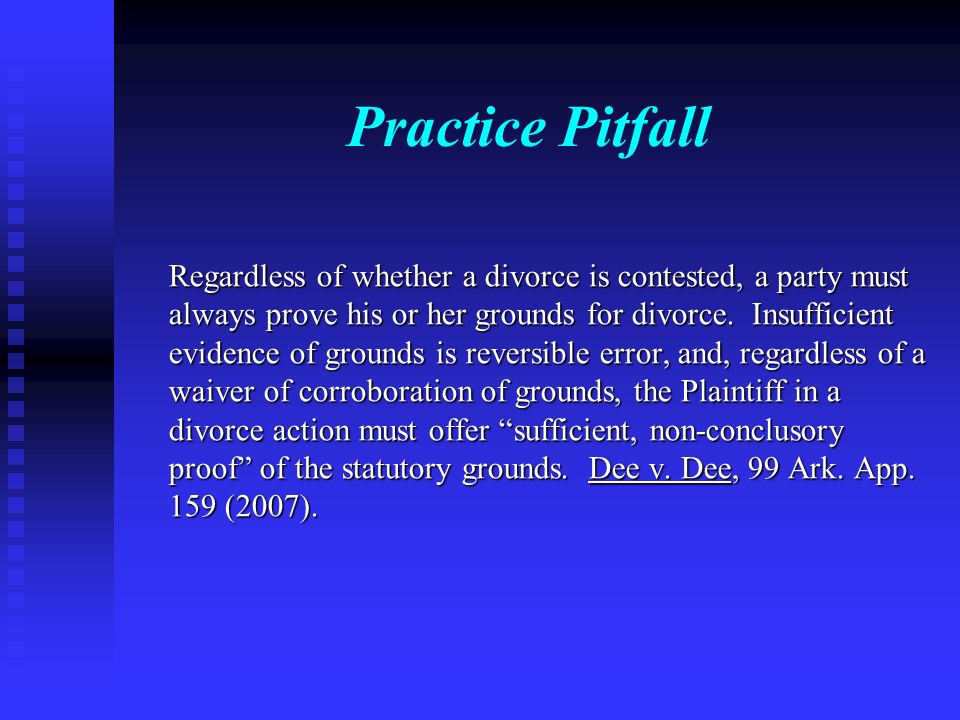 Practice Pitfall

Regardless of whether a divorce is contested, a party must always prove his or her grounds for divorce. Insufficient evidence of grounds is reversible error, and, regardless of a waiver of corroboration of grounds, the Plaintiff in a divorce action must offer “sufficient, non-conclusory proof” of the statutory grounds. Dee v. Dee, 99 Ark. App. 159 (2007).